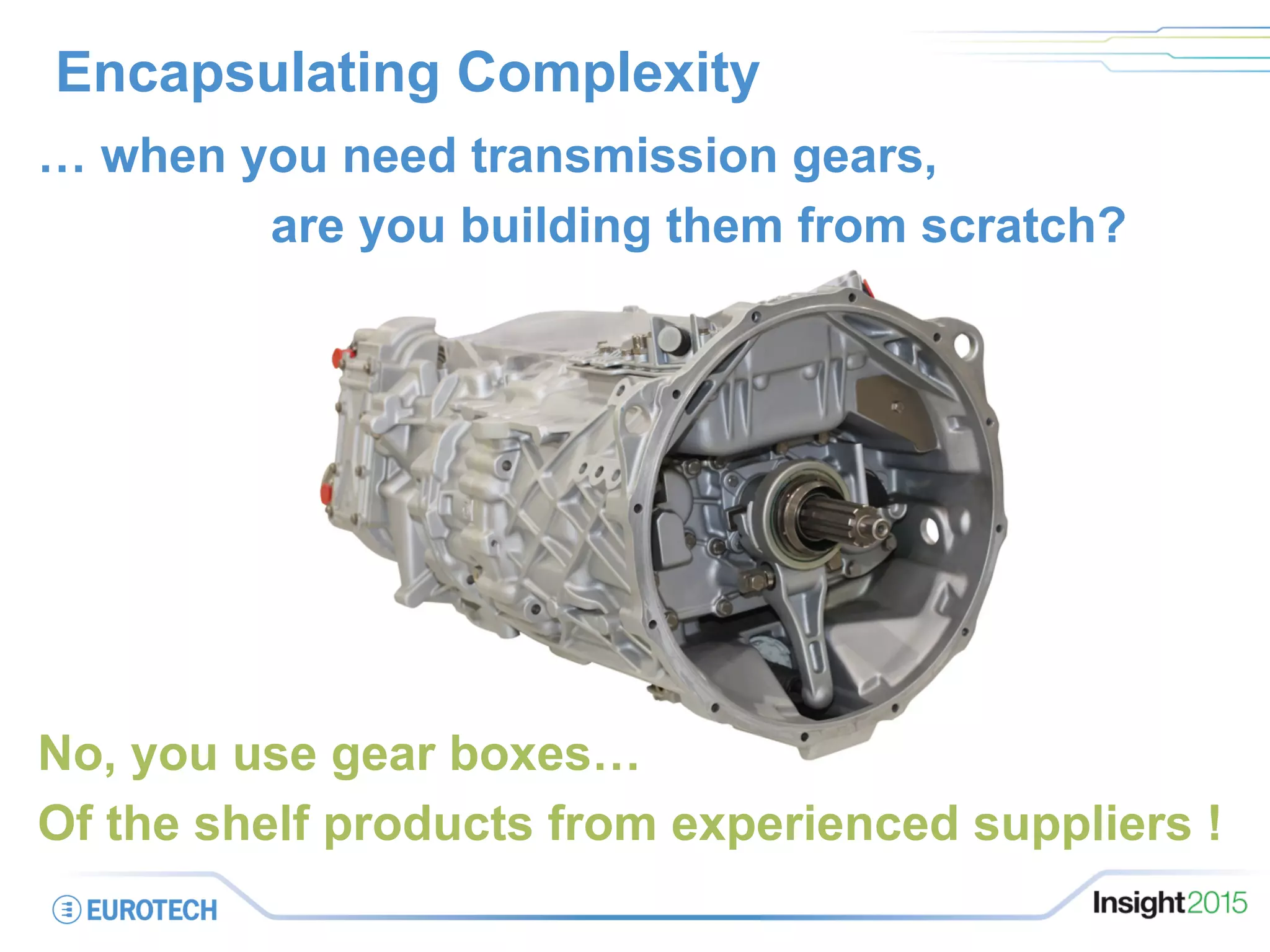 Encapsulating Complexity

… when you need transmission gears, are you building them from scratch?

No, you use gear boxes…

Of the shelf products from experienced suppliers !

EUROTECH

Insight2015